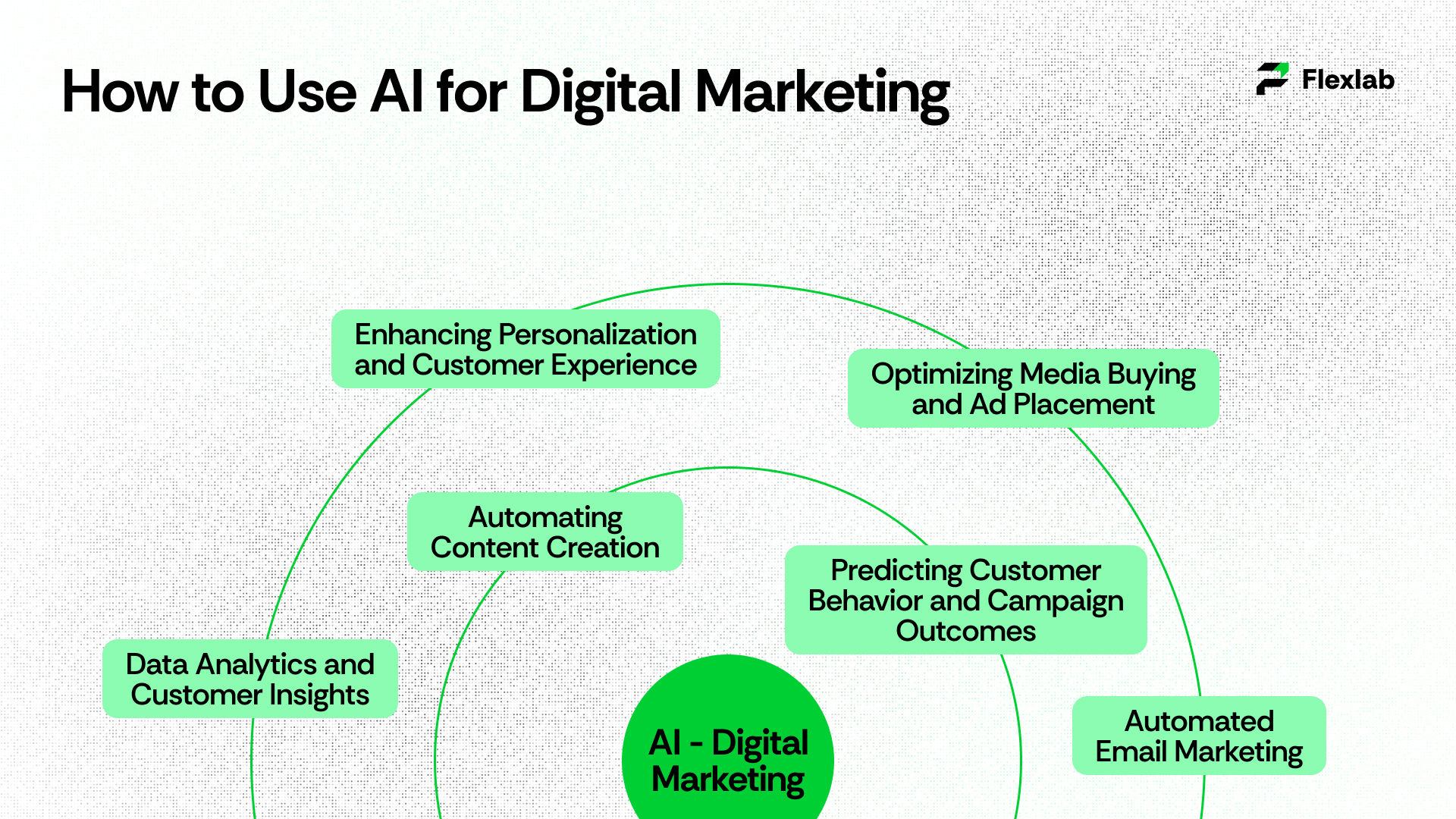 How to Use AI for Digital Marketing

Flexlab

Enhancing Personalization and Customer Experience

Optimizing Media Buying and Ad Placement

Automating Content Creation

Predicting Customer Behavior and Campaign Outcomes

Data Analytics and Customer Insights

Automated Email Marketing

AI - Digital Marketing